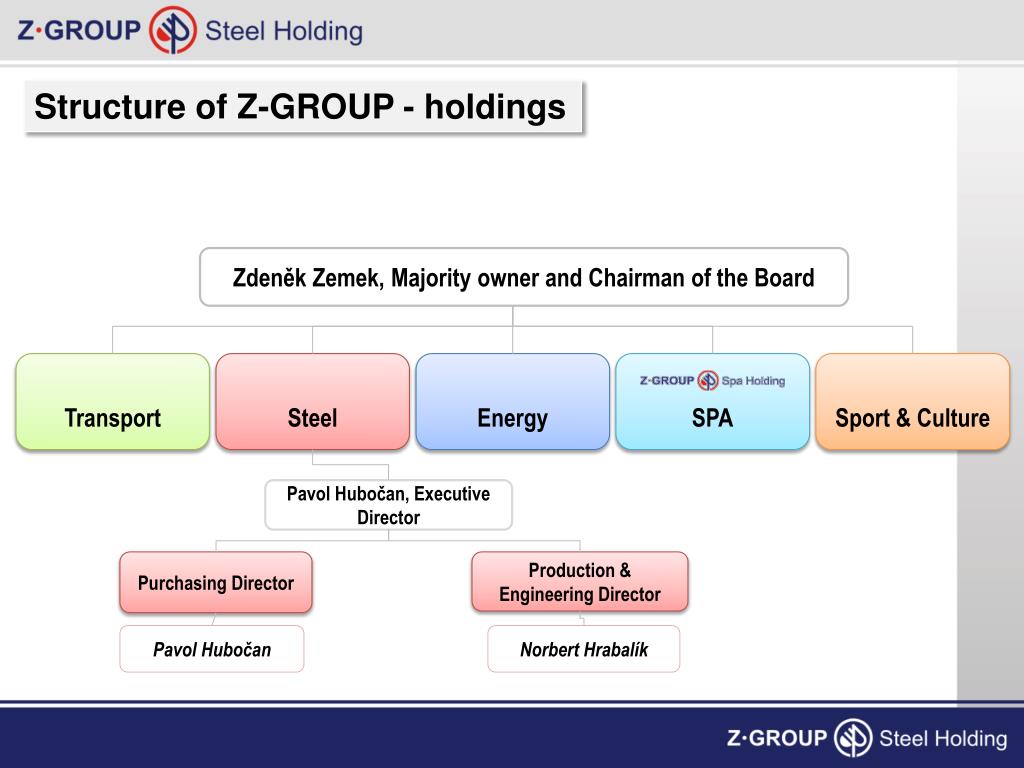 Z·GROUP Steel Holding

Structure of Z-GROUP - holdings

Zdeněk Zemek, Majority owner and Chairman of the Board

Transport

Steel

Energy

Z·GROUP Spa Holding
SPA

Sport & Culture

Pavol Hubočan, Executive Director

Purchasing Director

Production & Engineering Director

Pavol Hubočan

Norbert Hrabalík

Z·GROUP Steel Holding